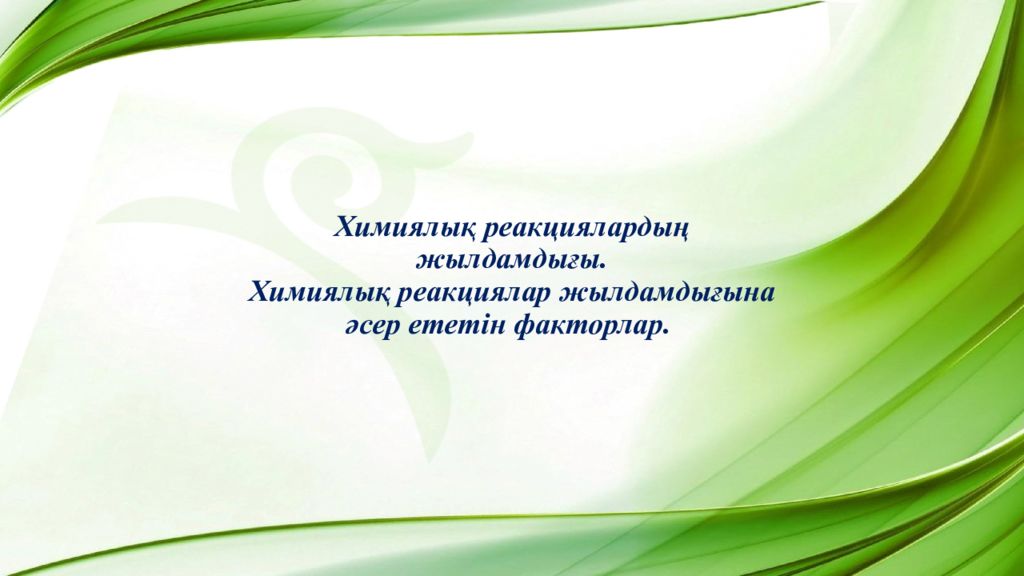 Химиялық реакциялардың жылдамдығы.
Химиялық реакциялар жылдамдығына әсер ететін факторлар.